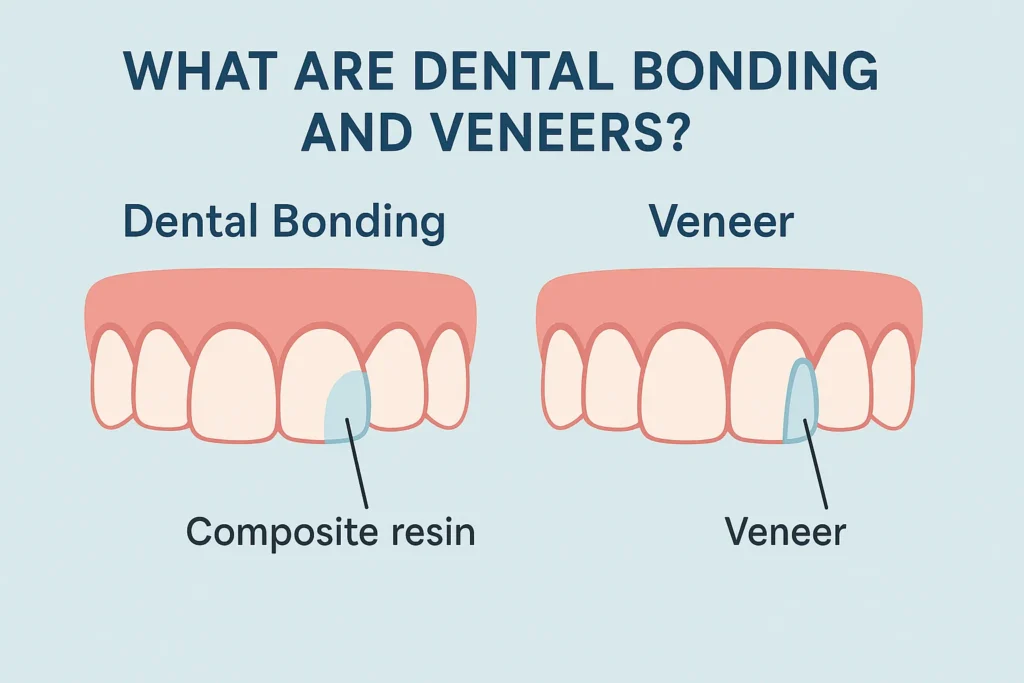 WHAT ARE DENTAL BONDING AND VENEERS?

Dental Bonding

Composite resin

Veneer

Veneer